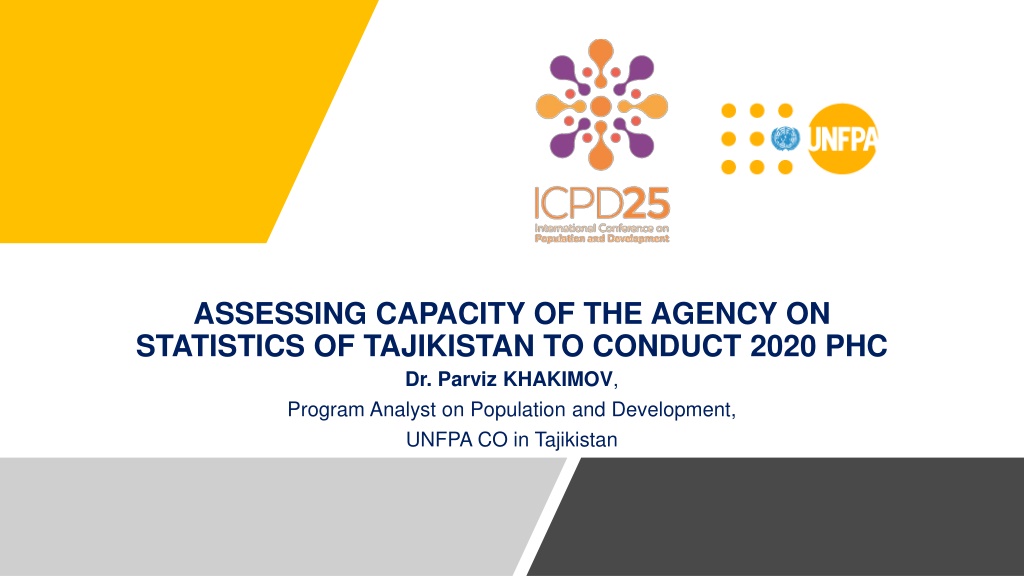 ICPD25
International Conference on Population and Development

UNFPA

ASSESSING CAPACITY OF THE AGENCY ON STATISTICS OF TAJIKISTAN TO CONDUCT 2020 PHC

Dr. Parviz KHAKIMOV,

Program Analyst on Population and Development,

UNFPA CO in Tajikistan